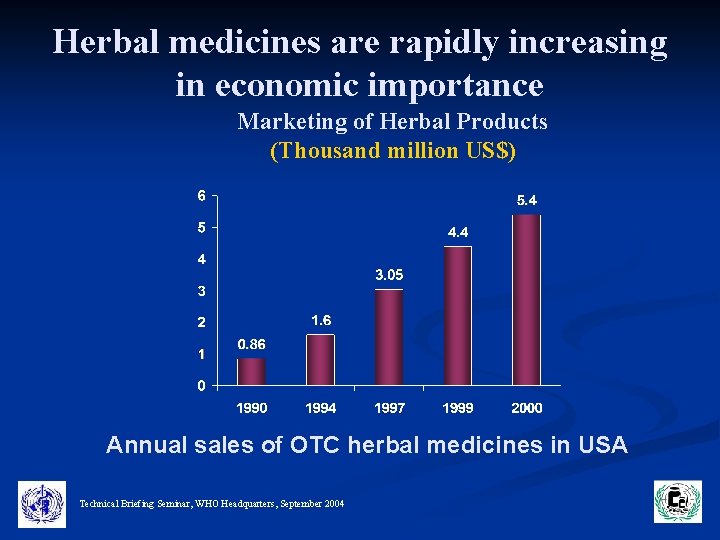 Herbal medicines are rapidly increasing in economic importance

Marketing of Herbal Products
(Thousand million US$)

6
5
4
3
2
1
0

0.86
1.6
3.05
4.4
5.4

1990
1994
1997
1999
2000

Annual sales of OTC herbal medicines in USA

Technical Briefing Seminar, WHO Headquarters, September 2004